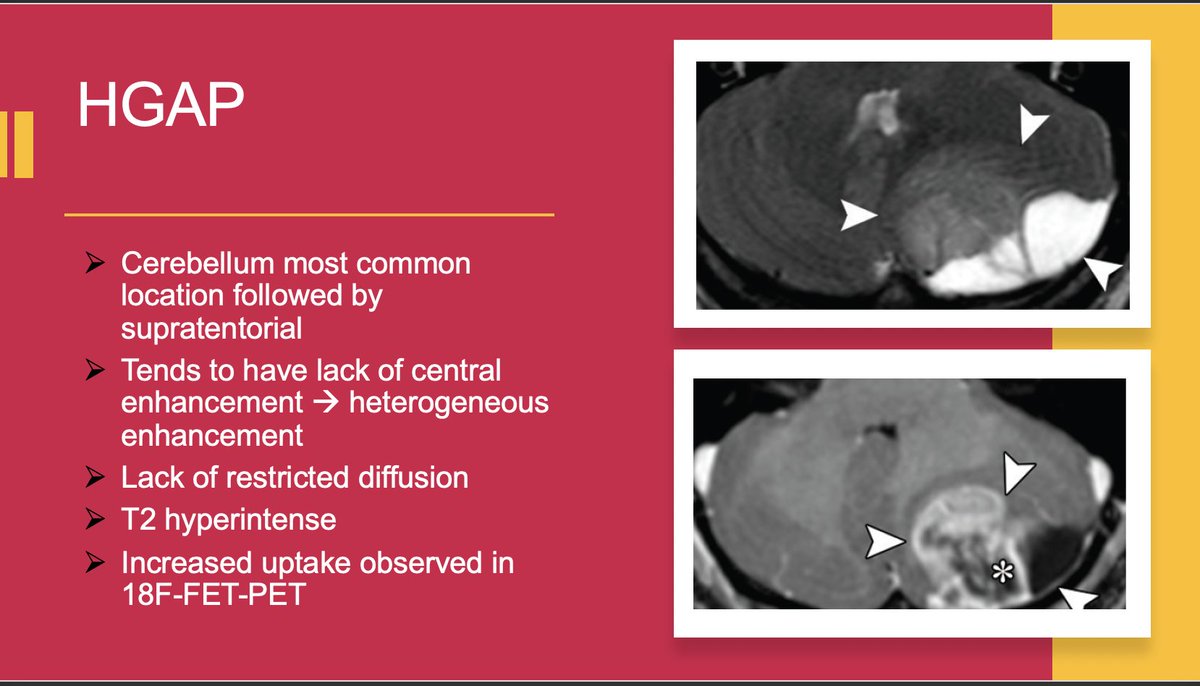 HGAP

➢ Cerebellum most common location followed by supratentorial
➢ Tends to have lack of central enhancement → heterogeneous enhancement
➢ Lack of restricted diffusion
➢ T2 hyperintense
➢ Increased uptake observed in 18F-FET-PET

*